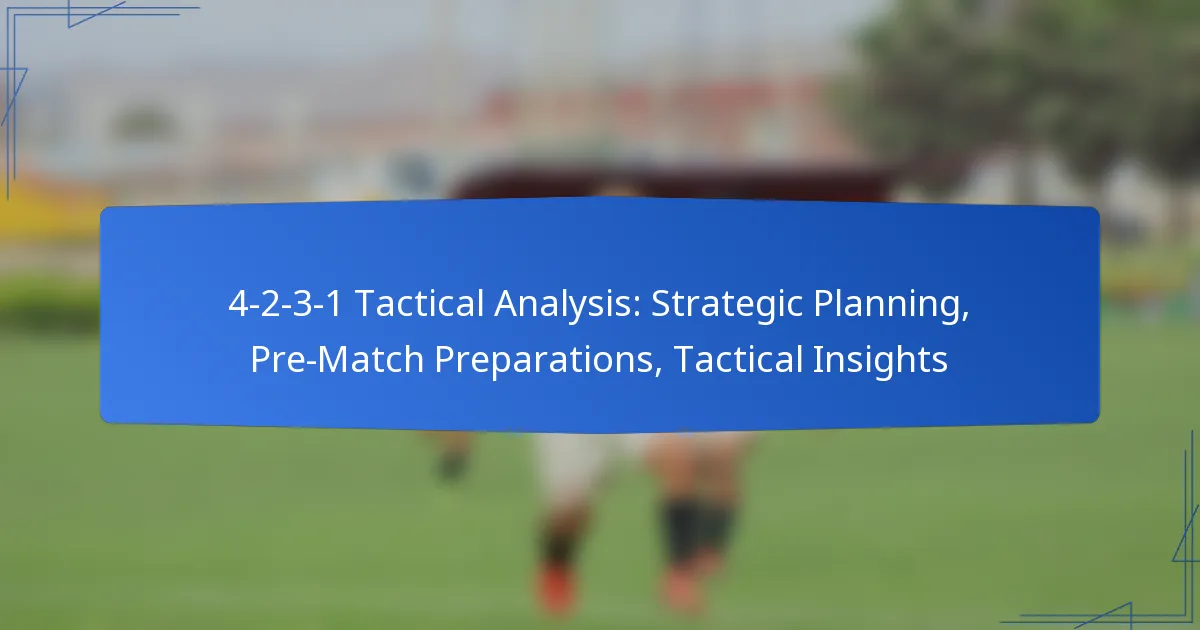 4-2-3-1 Tactical Analysis: Strategic Planning, Pre-Match Preparations, Tactical Insights